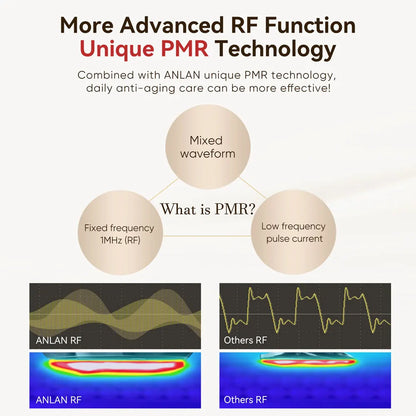 More Advanced RF Function
Unique PMR Technology

Combined with ANLAN unique PMR technology, daily anti-aging care can be more effective!

Mixed waveform

What is PMR?

Fixed frequency 1MHz (RF)

Low frequency pulse current

ANLAN RF

Others RF

ANLAN RF

Others RF